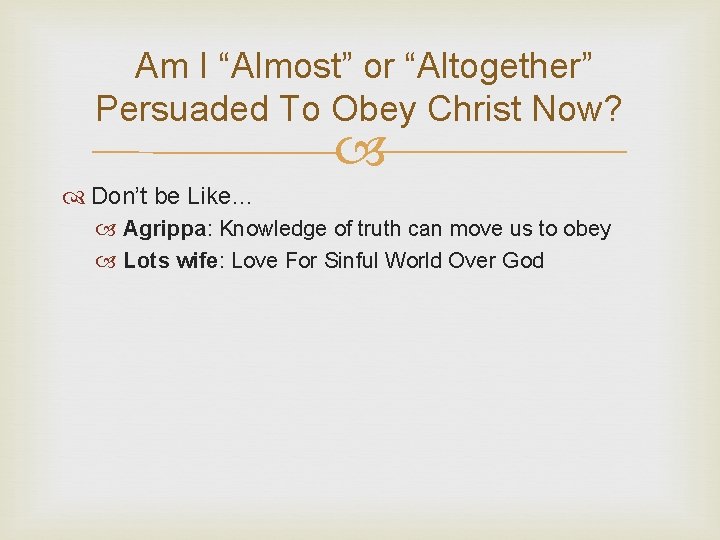 Am I “Almost” or “Altogether” Persuaded To Obey Christ Now?

Don’t be Like…

Agrippa: Knowledge of truth can move us to obey

Lots wife: Love For Sinful World Over God